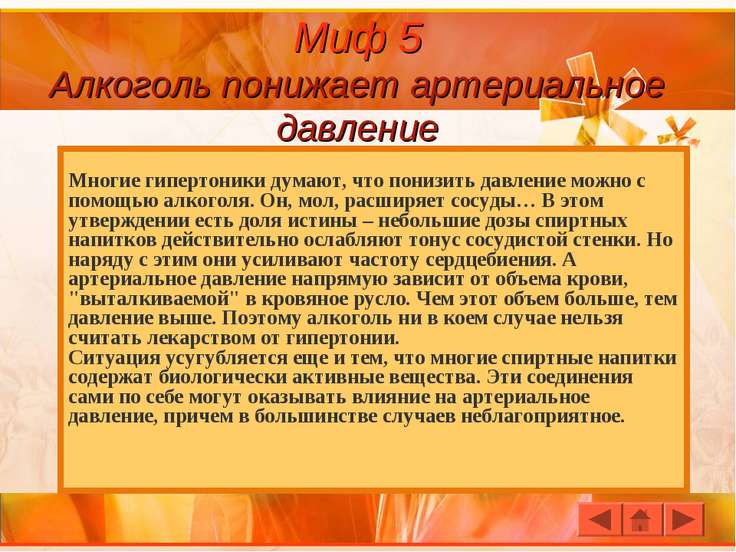 Миф 5
Алкоголь понижает артериальное давление

Многие гипертоники думают, что понизить давление можно с помощью алкоголя. Он, мол, расширяет сосуды… В этом утверждении есть доля истины – небольшие дозы спиртных напитков действительно ослабляют тонус сосудистой стенки. Но наряду с этим они усиливают частоту сердцебиения. А артериальное давление напрямую зависит от объема крови, "выталкиваемой" в кровяное русло. Чем этот объем больше, тем давление выше. Поэтому алкоголь ни в коем случае нельзя считать лекарством от гипертонии.
Ситуация усугубляется еще и тем, что многие спиртные напитки содержат биологически активные вещества. Эти соединения сами по себе могут оказывать влияние на артериальное давление, причем в большинстве случаев неблагоприятное.